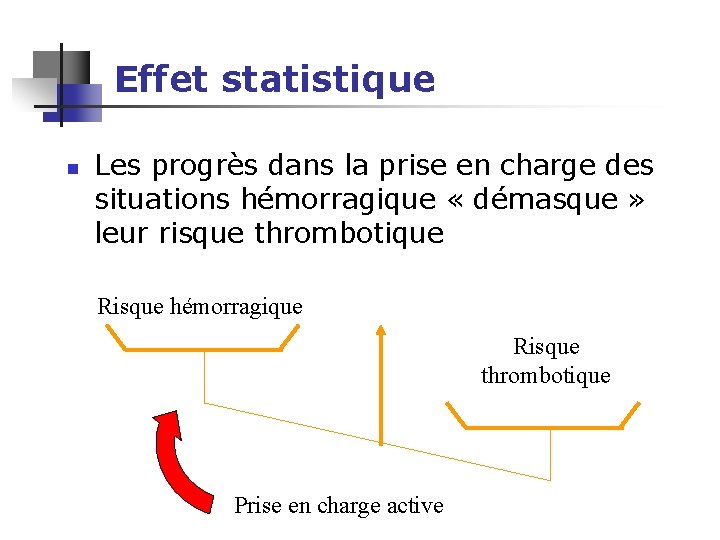 Effet statistique

Les progrès dans la prise en charge des situations hémorragique « démasque » leur risque thrombotique

Risque hémorragique

Risque thrombotique

Prise en charge active